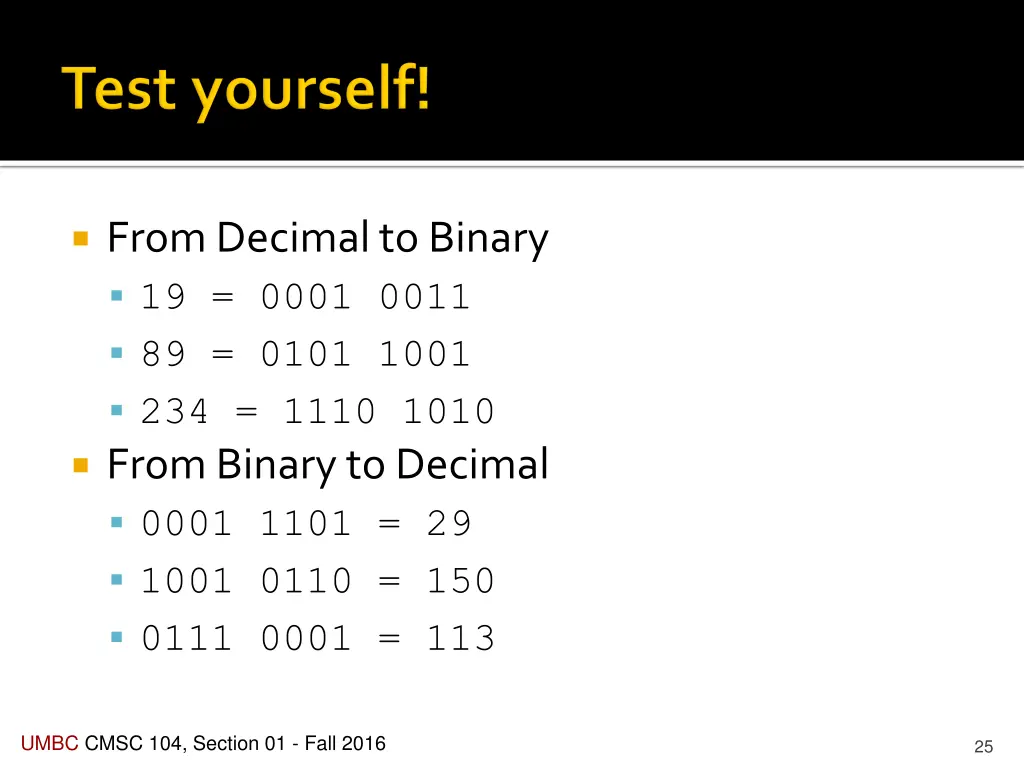 Test yourself!

From Decimal to Binary

19 = 0001 0011

89 = 0101 1001

234 = 1110 1010

From Binary to Decimal

0001 1101 = 29

1001 0110 = 150

0111 0001 = 113

UMBC CMSC 104, Section 01 - Fall 2016

25